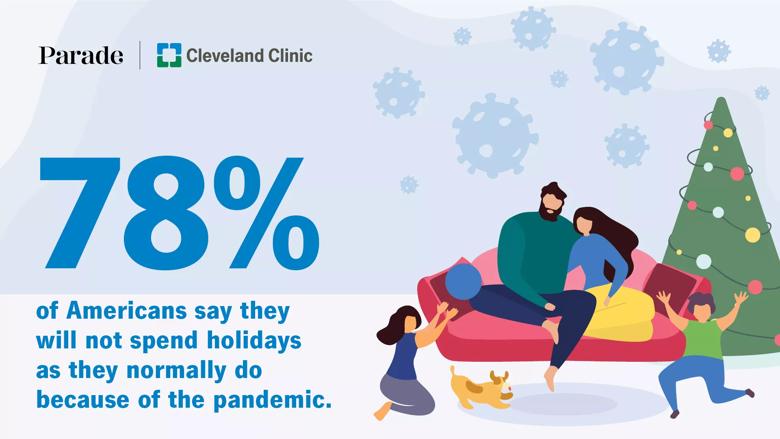 Parade | Cleveland Clinic

78%

of Americans say they will not spend holidays as they normally do because of the pandemic.